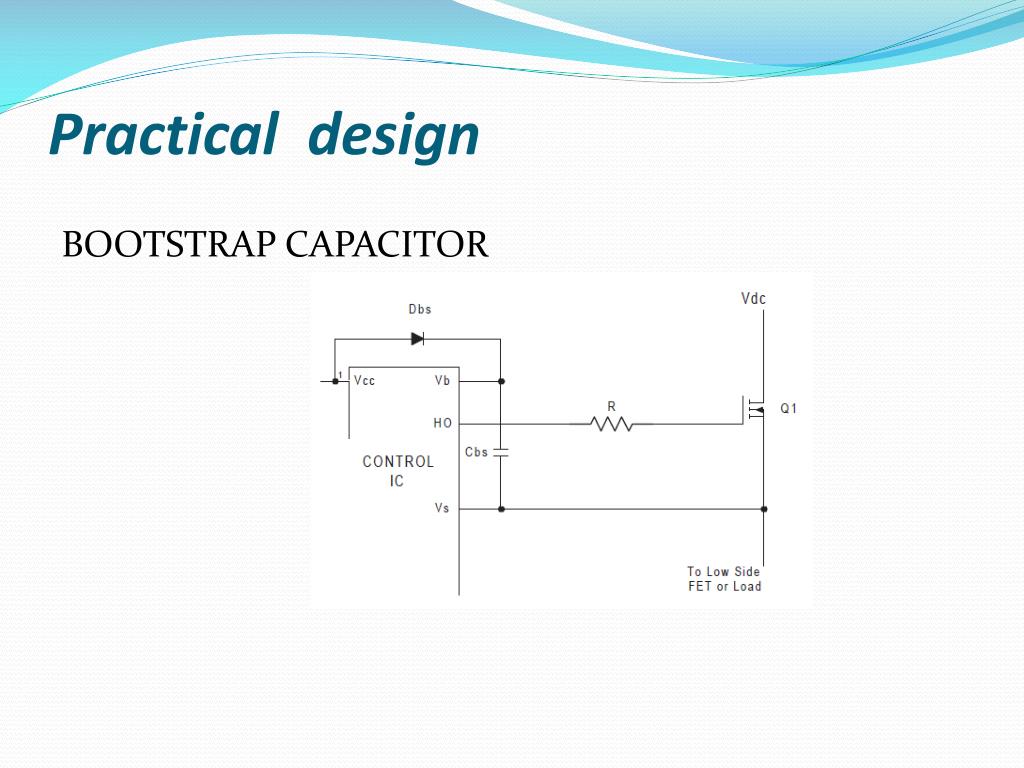 Practical design

BOOTSTRAP CAPACITOR

Dbs

Vdc

1 Vcc

Vb

HO

R

Q1

Cbs

CONTROL IC

Vs

To Low Side FET or Load